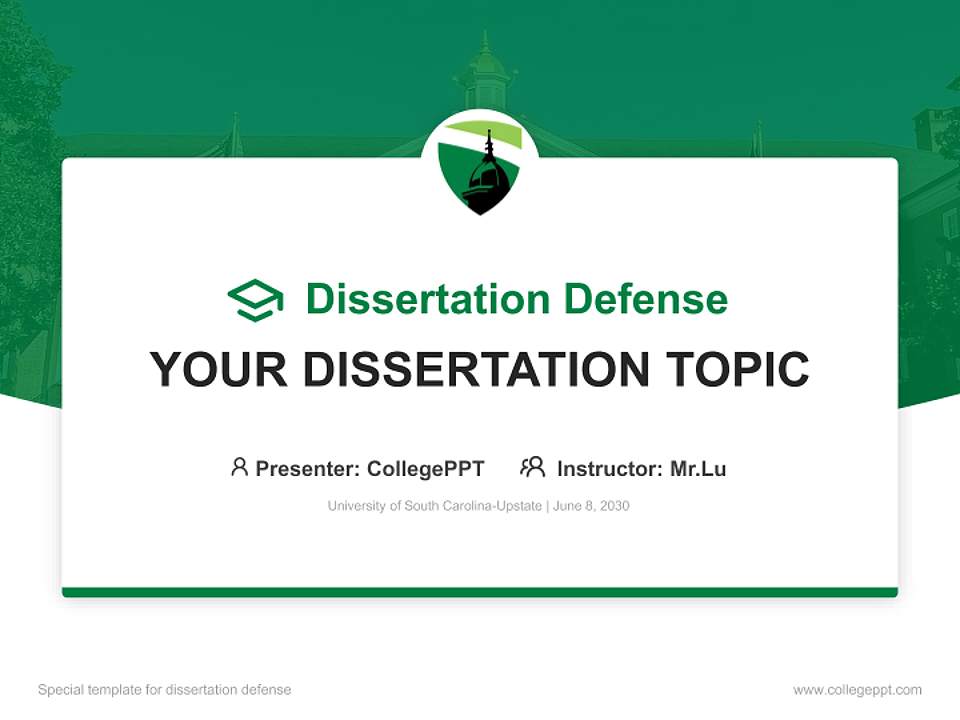 Dissertation Defense

YOUR DISSERTATION TOPIC

Presenter: CollegePPT Instructor: Mr.Lu

University of South Carolina-Upstate | June 8, 2030

Special template for dissertation defense

www.collegeppt.com